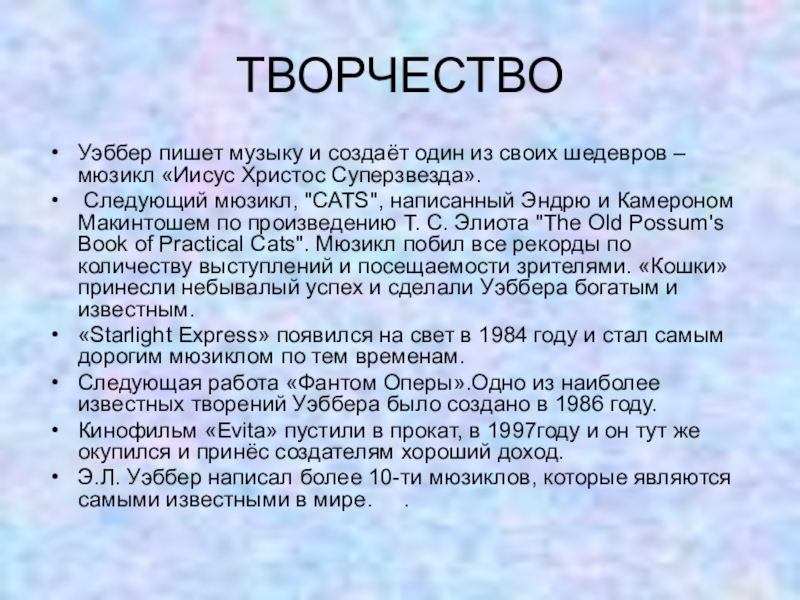 ТВОРЧЕСТВО

• Уэббер пишет музыку и создаёт один из своих шедевров – мюзикл «Иисус Христос Суперзвезда».

• Следующий мюзикл, "CATS", написанный Эндрю и Камероном Макинтошем по произведению Т. С. Элиота "The Old Possum's Book of Practical Cats". Мюзикл побил все рекорды по количеству выступлений и посещаемости зрителями. «Кошки» принесли небывалый успех и сделали Уэббера богатым и известным.

• «Starlight Express» появился на свет в 1984 году и стал самым дорогим мюзиклом по тем временам.

• Следующая работа «Фантом Оперы».Одно из наиболее известных творений Уэббера было создано в 1986 году.

• Кинофильм «Evita» пустили в прокат, в 1997году и он тут же окупился и принёс создателям хороший доход.

• Э.Л. Уэббер написал более 10-ти мюзиклов, которые являются самыми известными в мире. .